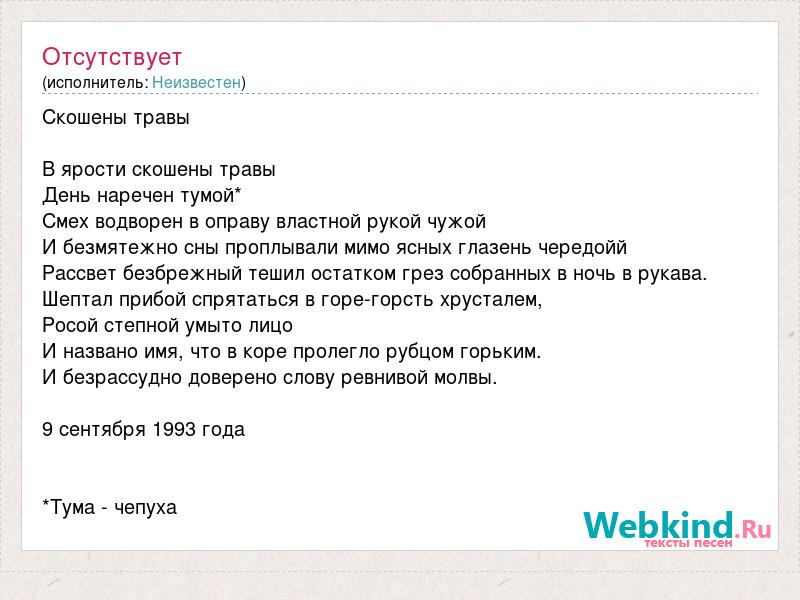 Отсутствует
(исполнитель: Неизвестен)

Скошены травы

В ярости скошены травы
День наречен тумой*
Смех водворен в оправу властной рукой чужой
И безмятежно сны проплывали мимо ясных глазень чередойй
Рассвет безбрежный тешил остатком грез собранных в ночь в рукава.
Шептал прибой спрятаться в горе-горсть хрусталем,
Росой степной умыто лицо
И названо имя, что в коре пролегло рубцом горьким.
И безрассудно доверено слову ревнивой молвы.

9 сентября 1993 года

*Тума - чепуха

Webkind.Ru
тексты песен